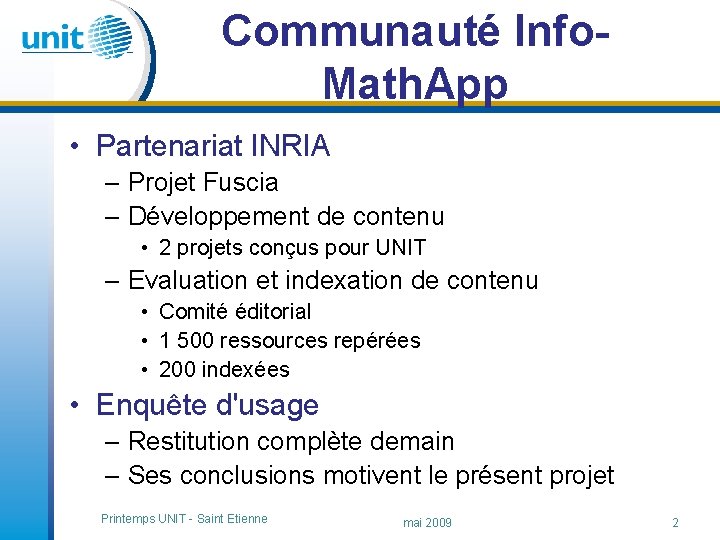 unit

Communauté Info-MathApp

• Partenariat INRIA
– Projet Fuscia
– Développement de contenu
• 2 projets conçus pour UNIT
– Evaluation et indexation de contenu
• Comité éditorial
• 1 500 ressources repérées
• 200 indexées

• Enquête d'usage
– Restitution complète demain
– Ses conclusions motivent le présent projet

Printemps UNIT - Saint Etienne
mai 2009
2